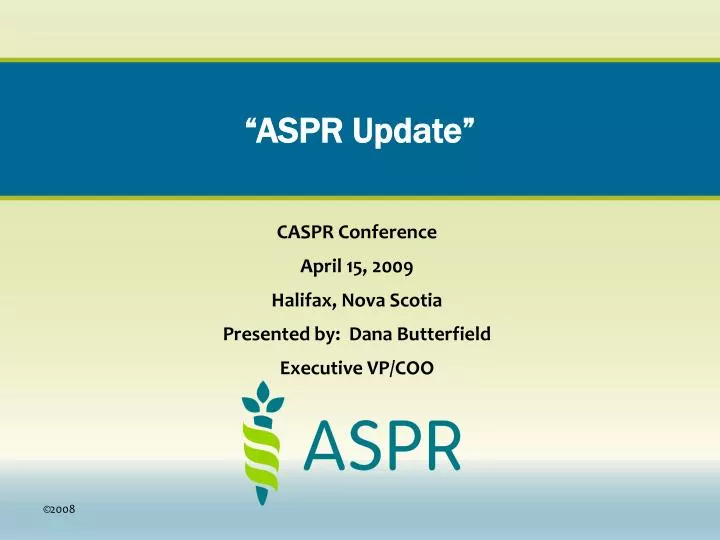 “ASPR Update”

CASPR Conference

April 15, 2009

Halifax, Nova Scotia

Presented by: Dana Butterfield

Executive VP/COO

ASPR

©2008